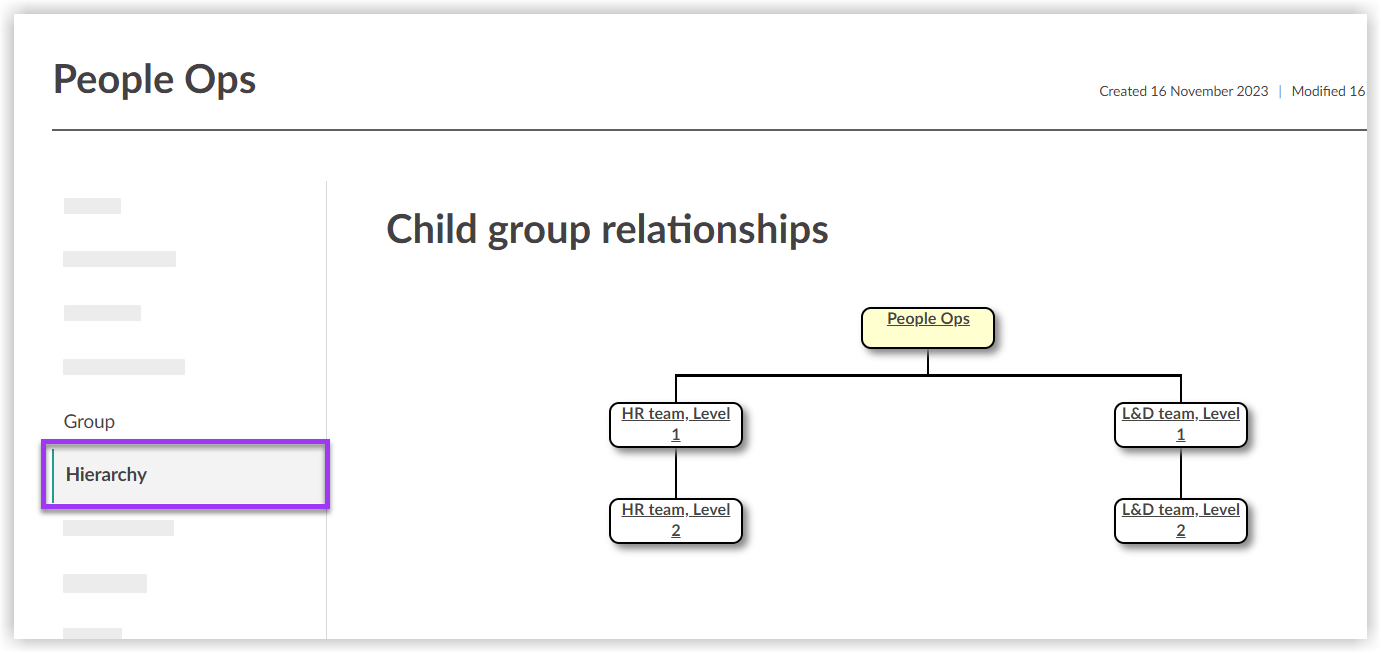 People Ops

Created 16 November 2023 | Modified 16

Group

Hierarchy

Child group relationships

People Ops

HR team, Level 1

L&D team, Level 1

HR team, Level 2

L&D team, Level 2